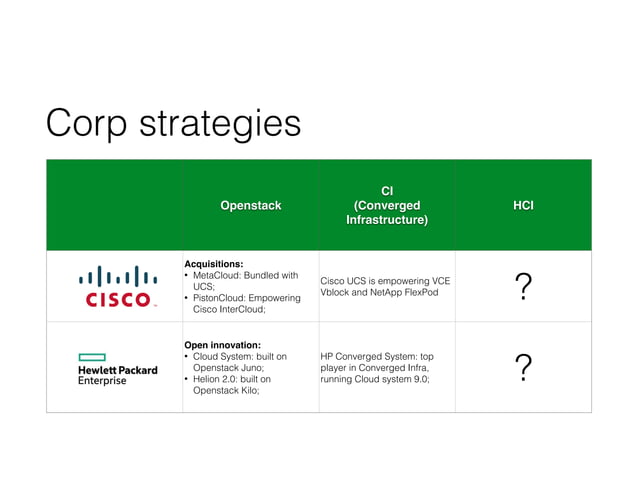 Corp strategies

| | Openstack | CI (Converged Infrastructure) | HCI |
|---|---|---|---|
| CISCO | **Acquisitions:** • MetaCloud: Bundled with UCS; • PistonCloud: Empowering Cisco InterCloud; | Cisco UCS is empowering VCE Vblock and NetApp FlexPod | ? |
| Hewlett Packard Enterprise | **Open innovation:** • Cloud System: built on Openstack Juno; • Helion 2.0: built on Openstack Kilo; | HP Converged System: top player in Converged Infra, running Cloud system 9.0; | ? |